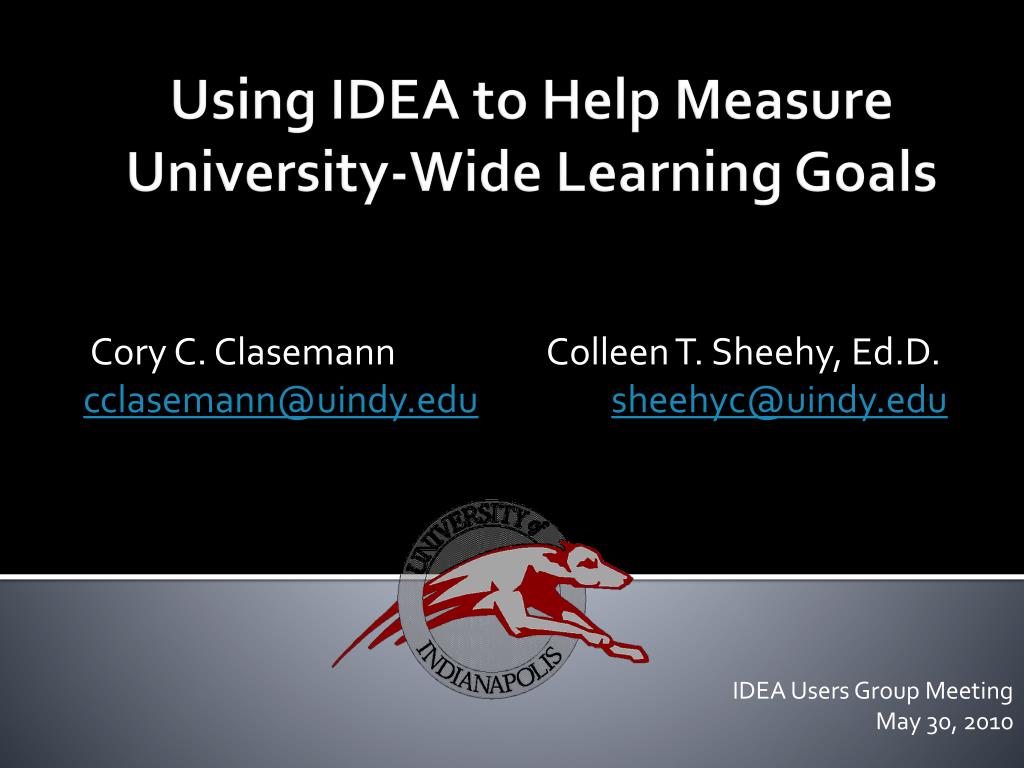 Using IDEA to Help Measure University-Wide Learning Goals

Cory C. Clasemann
cclasemann@uindy.edu

Colleen T. Sheehy, Ed.D.
sheehyc@uindy.edu

UNIVERSITY of INDIANAPOLIS

IDEA Users Group Meeting
May 30, 2010